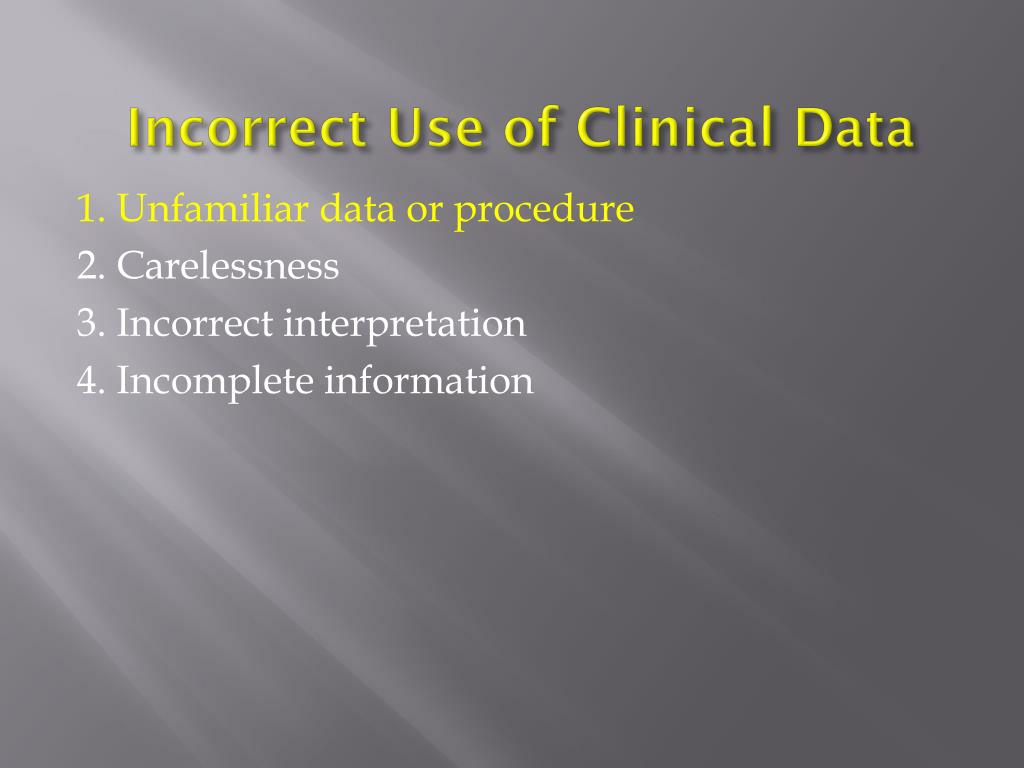 Incorrect Use of Clinical Data

1. Unfamiliar data or procedure
2. Carelessness
3. Incorrect interpretation
4. Incomplete information